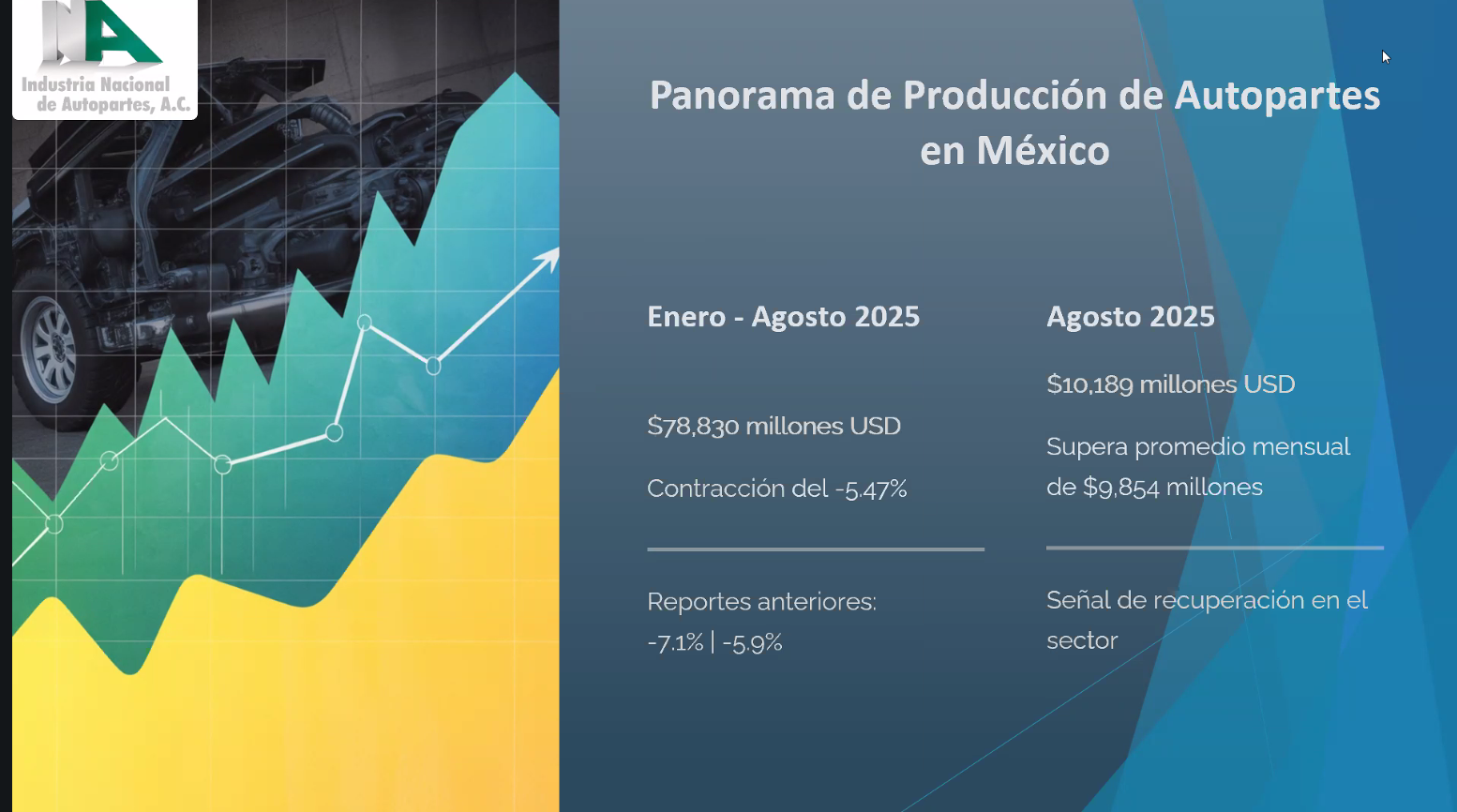 INA
Industria Nacional de Autopartes, A.C.

Panorama de Producción de Autopartes en México

Enero - Agosto 2025

\$78,830 millones USD

Contracción del -5.47%

Reportes anteriores: -7.1% | -5.9%

Agosto 2025

\$10,189 millones USD

Supera promedio mensual de \$9,854 millones

Señal de recuperación en el sector